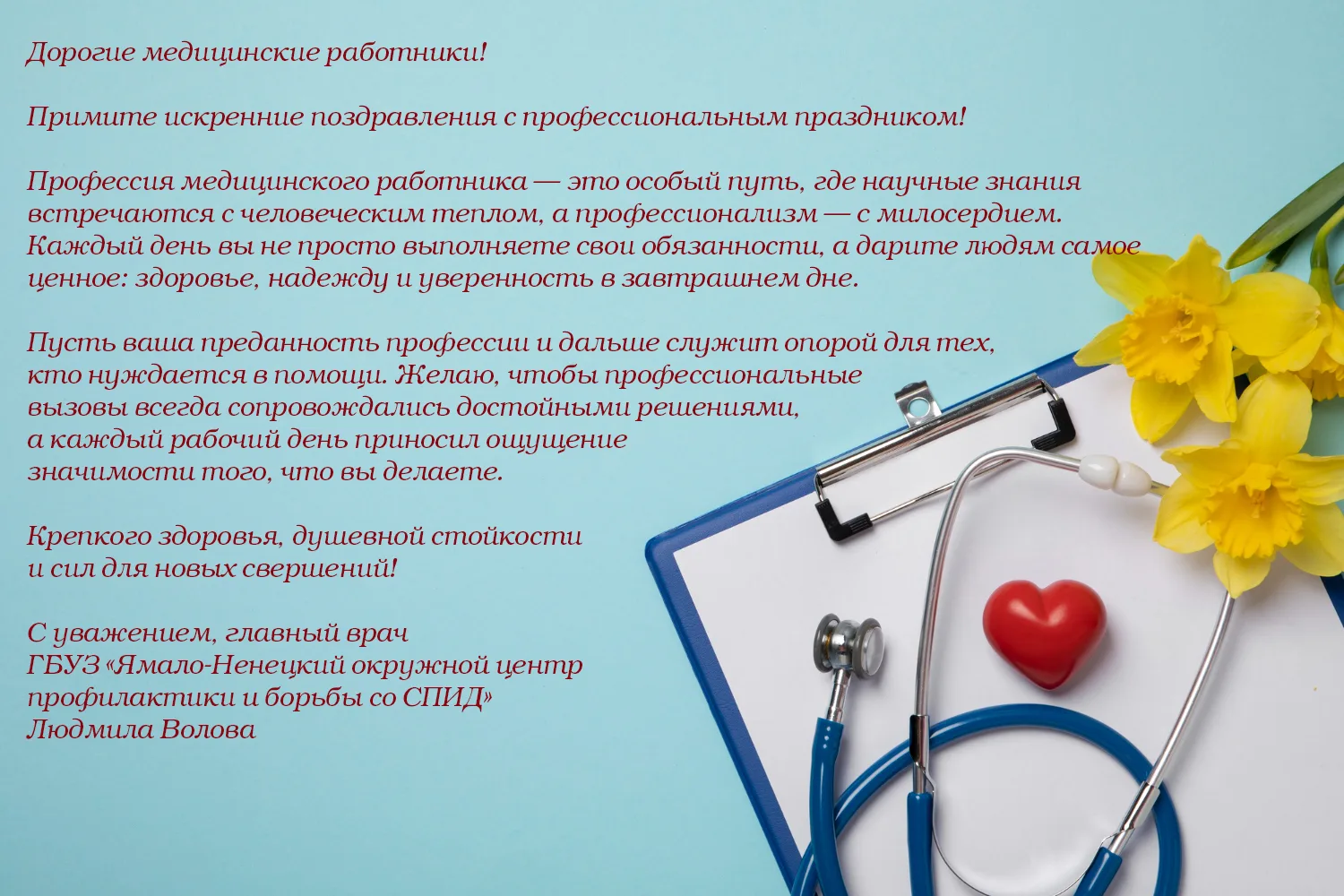 Дорогие медицинские работники!

Примите искренние поздравления с профессиональным праздником!

Профессия медицинского работника — это особый путь, где научные знания встречаются с человеческим теплом, а профессионализм — с милосердием. Каждый день вы не просто выполняете свои обязанности, а дарите людям самое ценное: здоровье, надежду и уверенность в завтрашнем дне.

Пусть ваша преданность профессии и дальше служит опорой для тех, кто нуждается в помощи. Желаю, чтобы профессиональные вызовы всегда сопровождались достойными решениями, а каждый рабочий день приносил ощущение значимости того, что вы делаете.

Крепкого здоровья, душевной стойкости и сил для новых свершений!

С уважением, главный врач
ГБУЗ «Ямало-Ненецкий окружной центр профилактики и борьбы со СПИД»
Людмила Волова